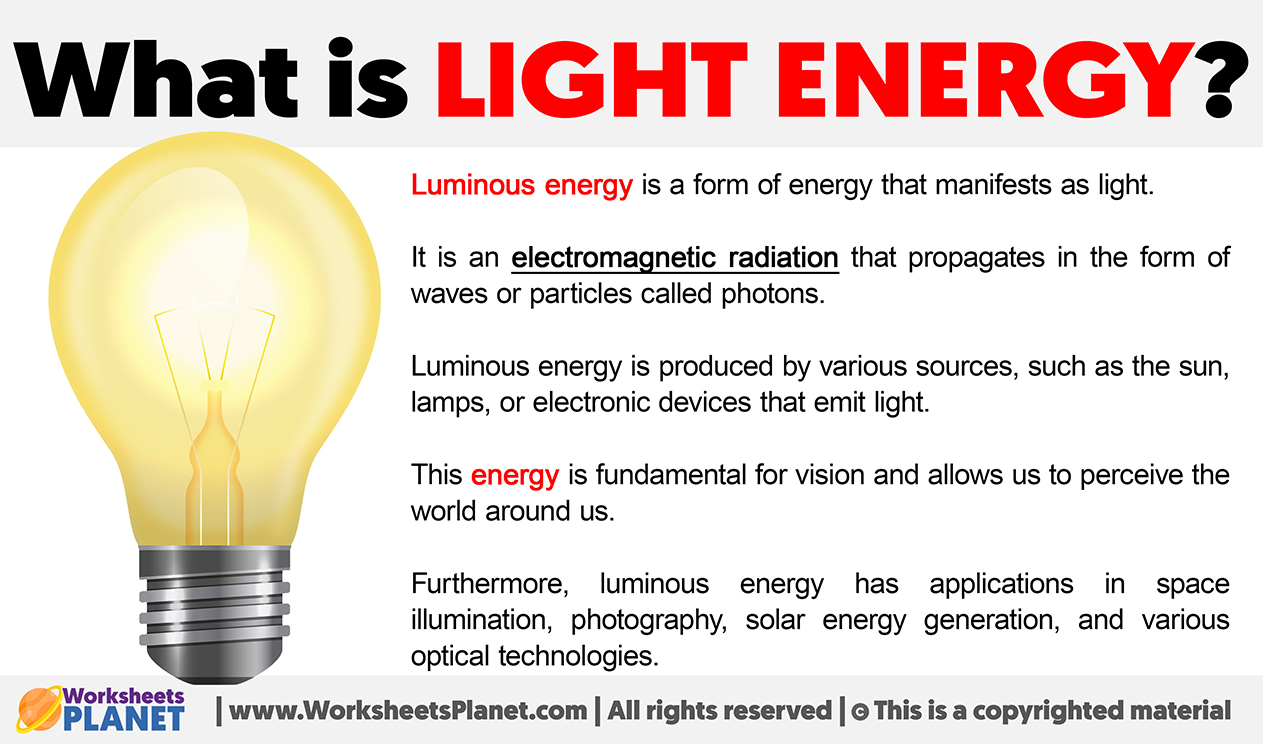 What is LIGHT ENERGY?

Luminous energy is a form of energy that manifests as light.

It is an electromagnetic radiation that propagates in the form of waves or particles called photons.

Luminous energy is produced by various sources, such as the sun, lamps, or electronic devices that emit light.

This energy is fundamental for vision and allows us to perceive the world around us.

Furthermore, luminous energy has applications in space illumination, photography, solar energy generation, and various optical technologies.

Worksheets PLANET | www.WorksheetsPlanet.com | All rights reserved | © This is a copyrighted material